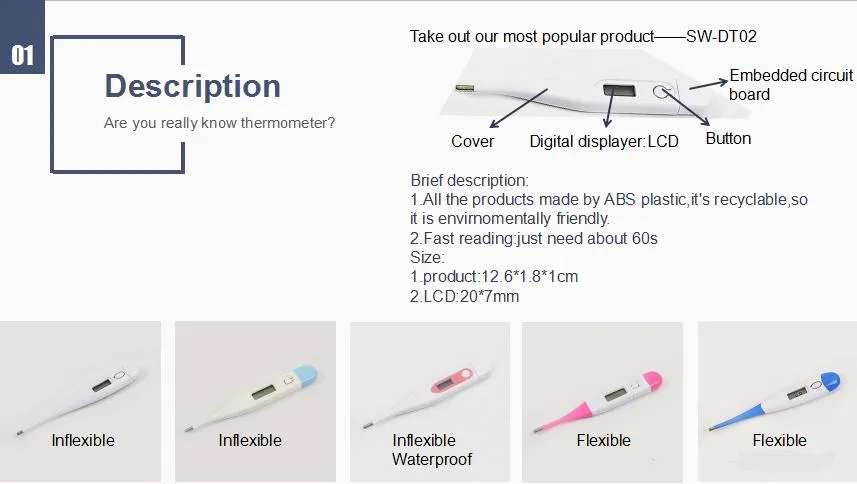 01

Description

Are you really know thermometer?

Take out our most popular product——SW-DT02

Embedded circuit board

Cover

Digital displayer:LCD

Button

Brief description:
1.All the products made by ABS plastic,it's recyclable,so it is envirnomentally friendly.
2.Fast reading:just need about 60s
Size:
1.product:12.6*1.8*1cm
2.LCD:20*7mm

Inflexible

Inflexible

Inflexible Waterproof

Flexible

Flexible